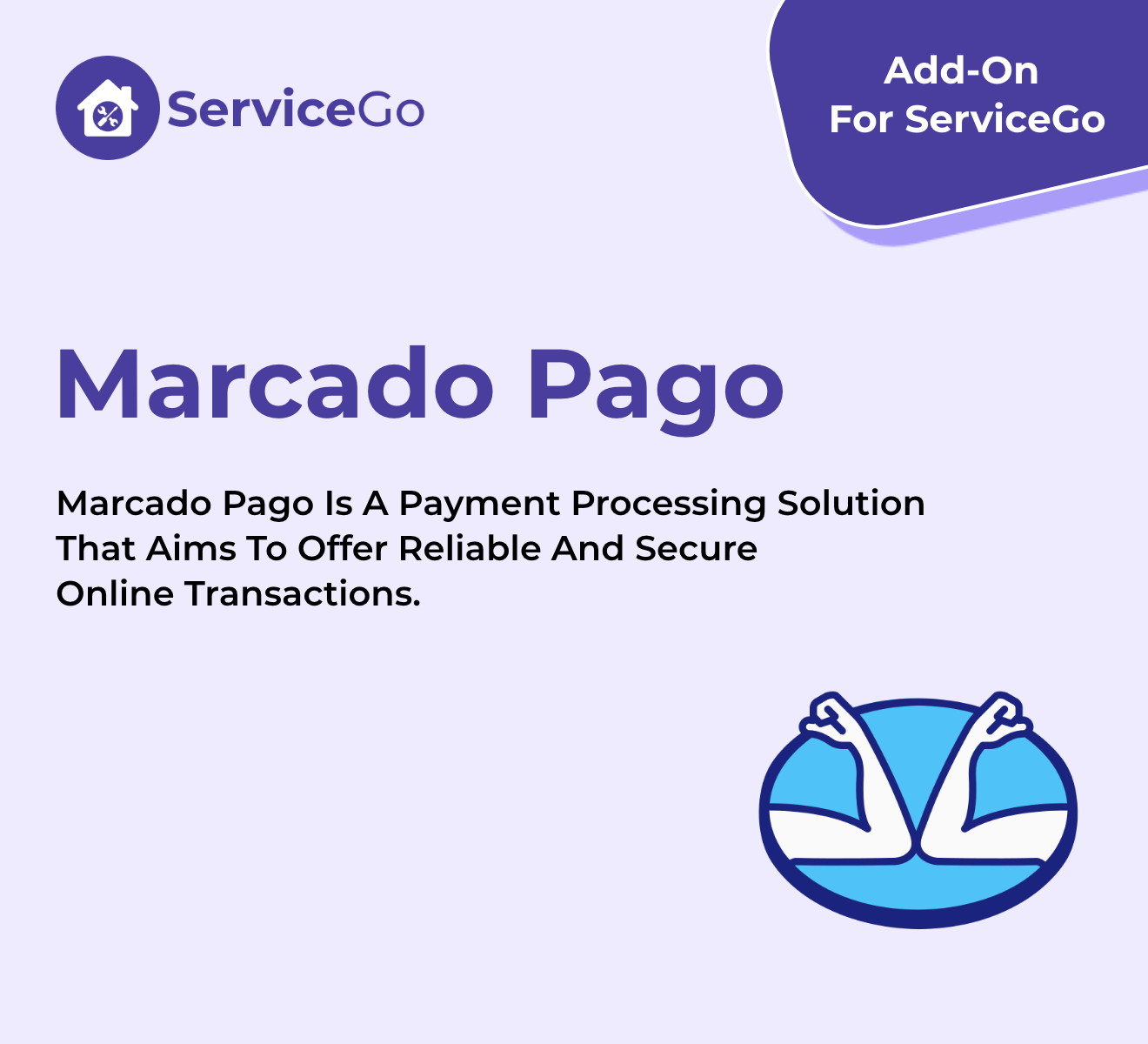 ServiceGo

Add-On
For ServiceGo

Marcado Pago

Marcado Pago Is A Payment Processing Solution That Aims To Offer Reliable And Secure Online Transactions.